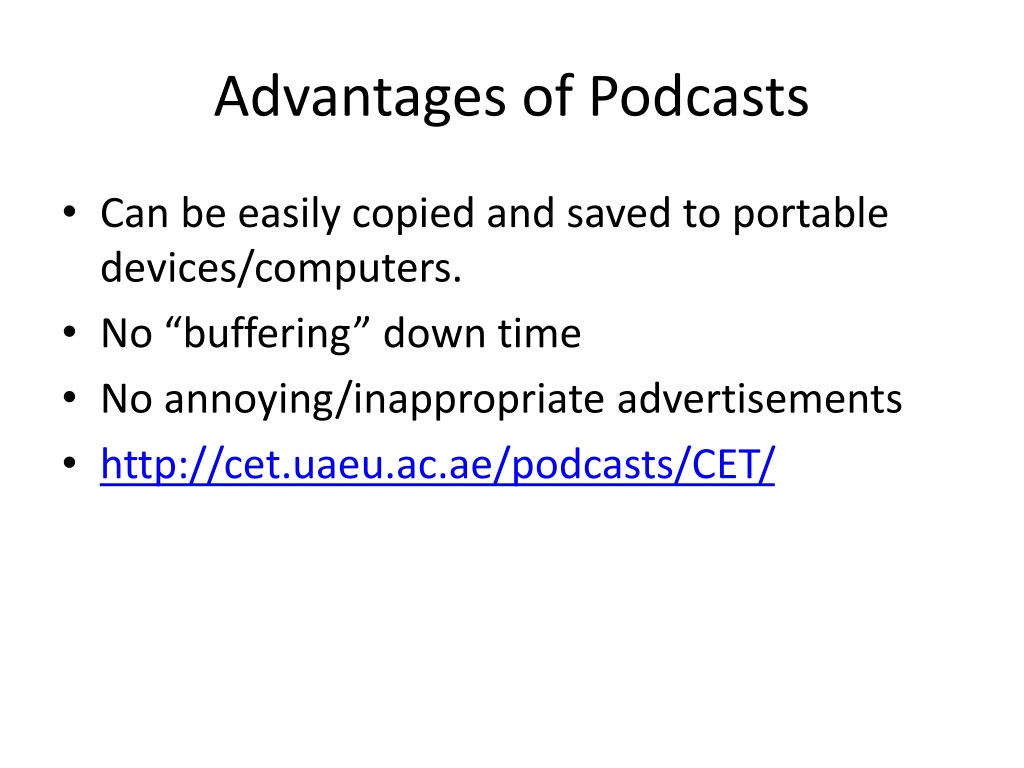 Advantages of Podcasts

• Can be easily copied and saved to portable devices/computers.
• No “buffering” down time
• No annoying/inappropriate advertisements
• http://cet.uaeu.ac.ae/podcasts/CET/